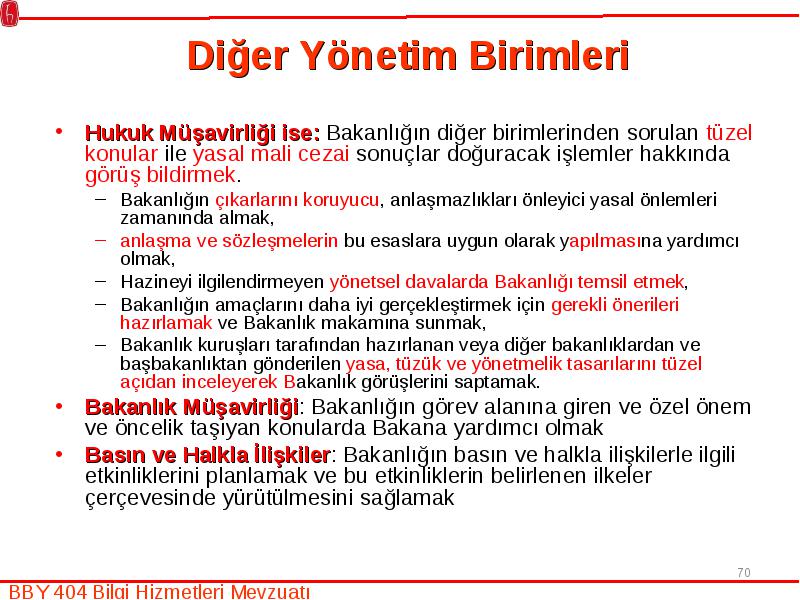 Diğer Yönetim Birimleri

• Hukuk Müşavirliği ise: Bakanlığın diğer birimlerinden sorulan tüzel konular ile yasal mali cezai sonuçlar doğuracak işlemler hakkında görüş bildirmek.
– Bakanlığın çıkarlarını koruyucu, anlaşmazlıkları önleyici yasal önlemleri zamanında almak,
– anlaşma ve sözleşmelerin bu esaslara uygun olarak yapılmasına yardımcı olmak,
– Hazineyi ilgilendirmeyen yönetsel davalarda Bakanlığı temsil etmek,
– Bakanlığın amaçlarını daha iyi gerçekleştirmek için gerekli önerileri hazırlamak ve Bakanlık makamına sunmak,
– Bakanlık kuruşları tarafından hazırlanan veya diğer bakanlıklardan ve başbakanlıktan gönderilen yasa, tüzük ve yönetmelik tasarılarını tüzel açıdan inceleyerek Bakanlık görüşlerini saptamak.
• Bakanlık Müşavirliği: Bakanlığın görev alanına giren ve özel önem ve öncelik taşıyan konularda Bakana yardımcı olmak
• Basın ve Halkla İlişkiler: Bakanlığın basın ve halkla ilişkilerle ilgili etkinliklerini planlamak ve bu etkinliklerin belirlenen ilkeler çerçevesinde yürütülmesini sağlamak

70

BBY 404 Bilgi Hizmetleri Mevzuatı